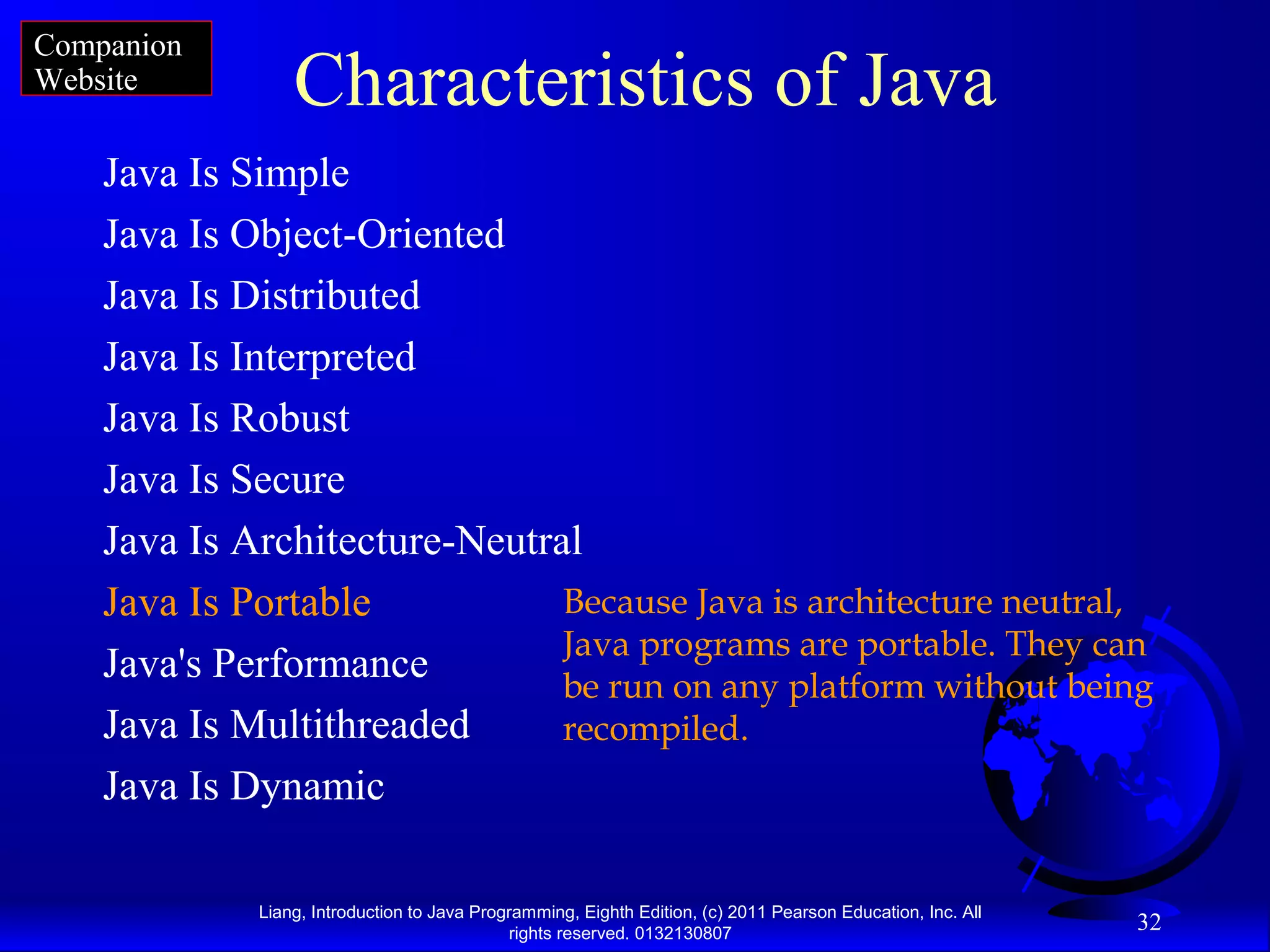 Companion Website

Characteristics of Java

Java Is Simple

Java Is Object-Oriented

Java Is Distributed

Java Is Interpreted

Java Is Robust

Java Is Secure

Java Is Architecture-Neutral

Java Is Portable

Java's Performance

Java Is Multithreaded

Java Is Dynamic

Because Java is architecture neutral, Java programs are portable. They can be run on any platform without being recompiled.

Liang, Introduction to Java Programming, Eighth Edition, (c) 2011 Pearson Education, Inc. All rights reserved. 0132130807

32